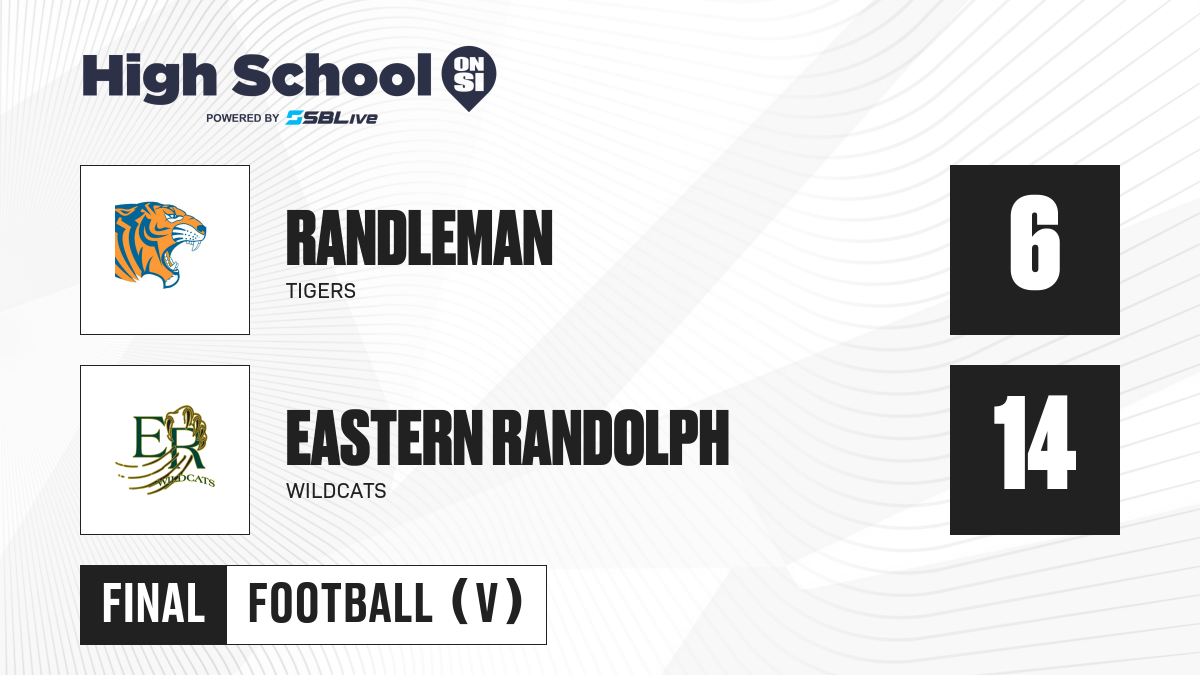 High School ON SI
POWERED BY SBLive

RANDLEMAN
TIGERS

6

ER
WILDCATS

EASTERN RANDOLPH
WILDCATS

14

FINAL FOOTBALL (V)